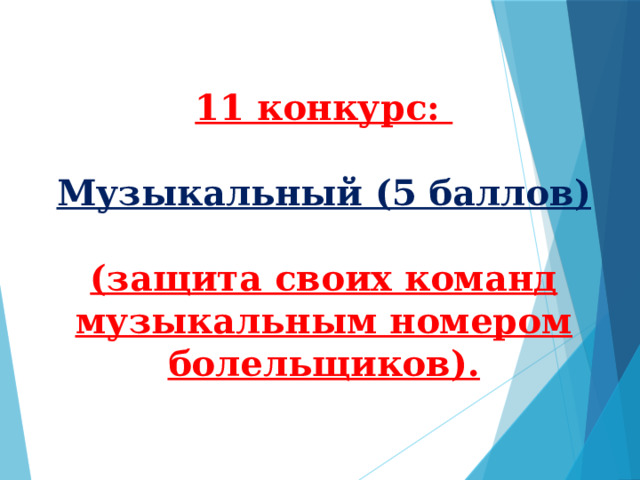 11 конкурс:

Музыкальный (5 баллов)

(защита своих команд музыкальным номером болельщиков).